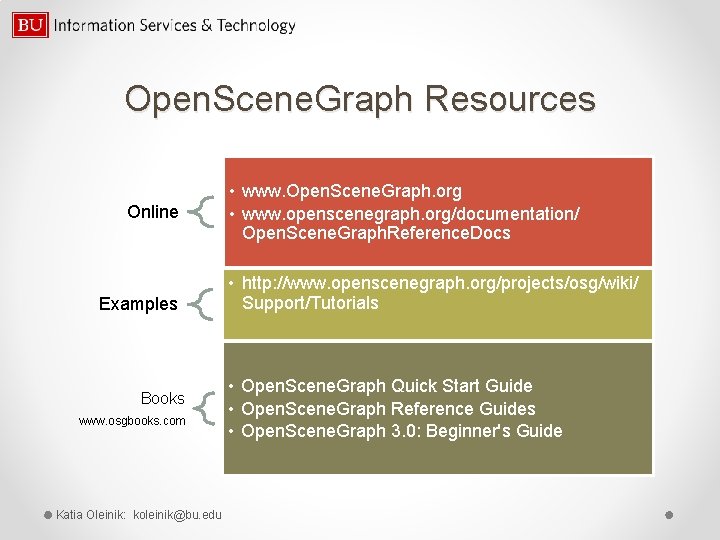 BU Information Services & Technology

OpenSceneGraph Resources

Online

• www.OpenSceneGraph.org
• www.openscenegraph.org/documentation/OpenSceneGraphReferenceDocs

Examples

• http://www.openscenegraph.org/projects/osg/wiki/Support/Tutorials

Books
www.osgbooks.com

• OpenSceneGraph Quick Start Guide
• OpenSceneGraph Reference Guides
• OpenSceneGraph 3.0: Beginner's Guide

Katia Oleinik: koleinik@bu.edu